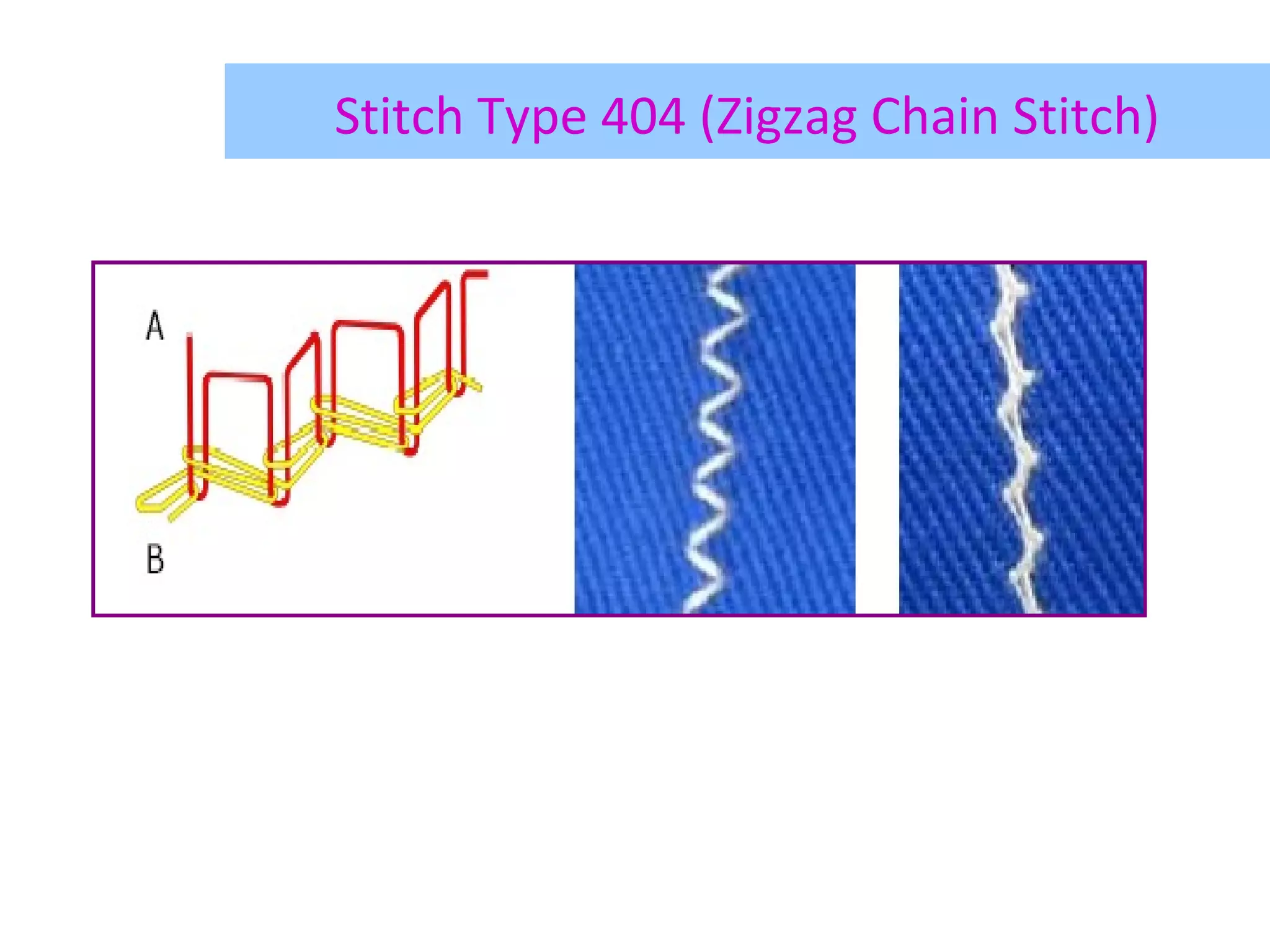 Stitch Type 404 (Zigzag Chain Stitch)

A

B